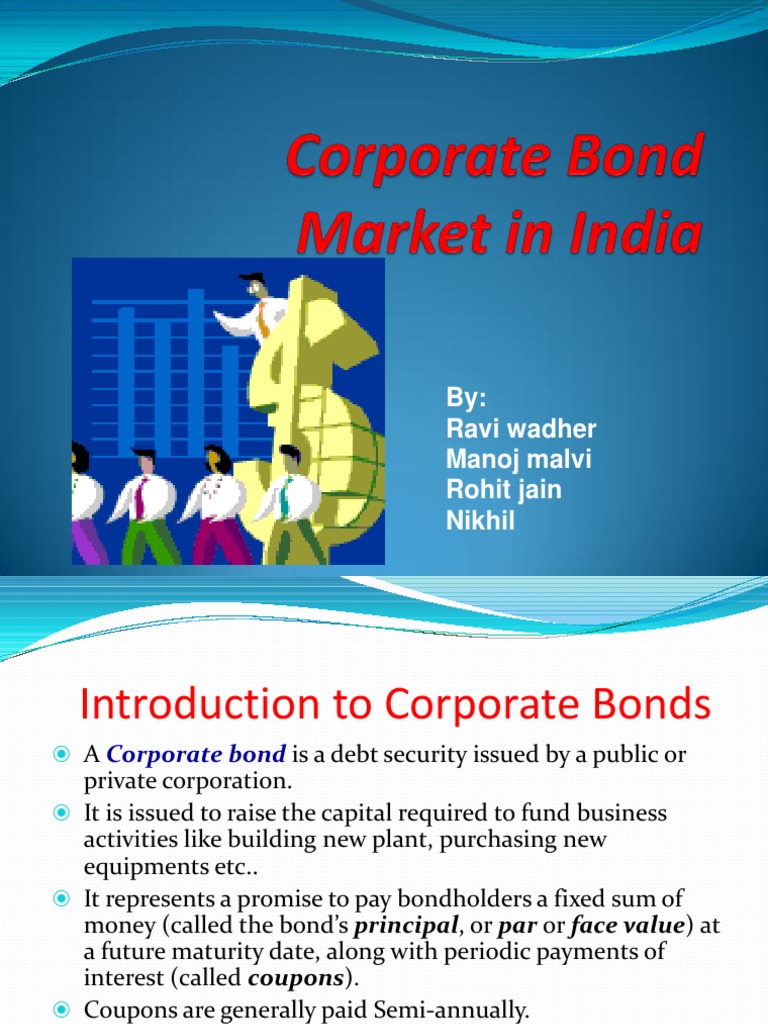 Corporate Bond Market in India

By:
Ravi wadher
Manoj malvi
Rohit jain
Nikhil

Introduction to Corporate Bonds

A Corporate bond is a debt security issued by a public or private corporation.

It is issued to raise the capital required to fund business activities like building new plant, purchasing new equipments etc..

It represents a promise to pay bondholders a fixed sum of money (called the bond's principal, or par or face value) at a future maturity date, along with periodic payments of interest (called coupons).

Coupons are generally paid Semi-annually.